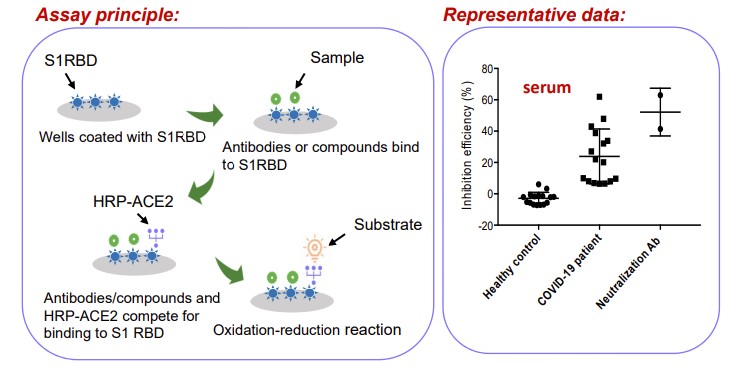 Assay principle:

S1RBD

Wells coated with S1RBD

Sample

Antibodies or compounds bind to S1RBD

HRP-ACE2

Antibodies/compounds and HRP-ACE2 compete for binding to S1 RBD

Substrate

Oxidation-reduction reaction

Representative data:

serum

Inhibition efficiency (%)

80
60
40
20
0
-20

Healthy control
COVID-19 patient
Neutralization Ab